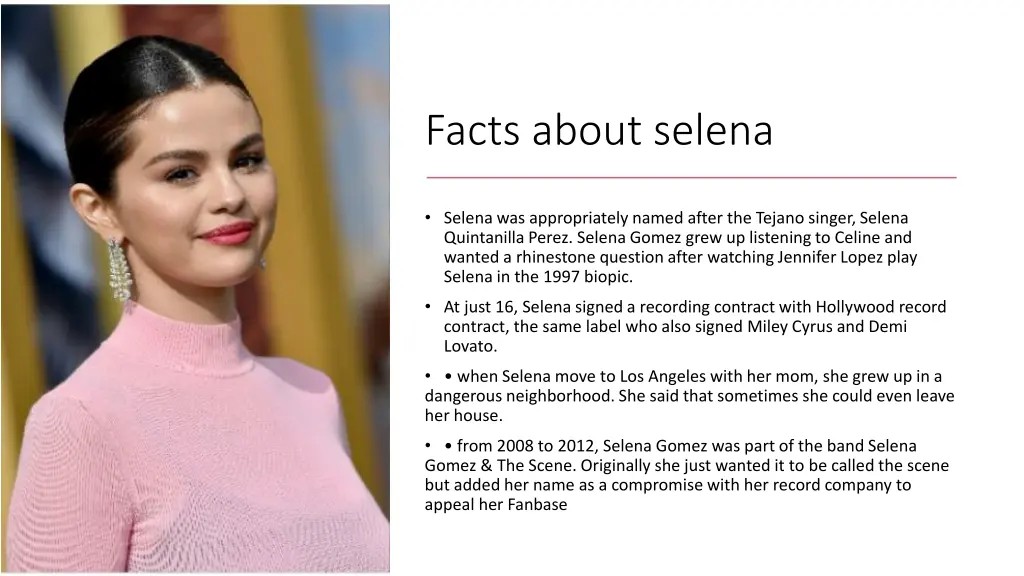 Facts about selena

• Selena was appropriately named after the Tejano singer, Selena Quintanilla Perez. Selena Gomez grew up listening to Celine and wanted a rhinestone question after watching Jennifer Lopez play Selena in the 1997 biopic.

• At just 16, Selena signed a recording contract with Hollywood record contract, the same label who also signed Miley Cyrus and Demi Lovato.

• • when Selena move to Los Angeles with her mom, she grew up in a dangerous neighborhood. She said that sometimes she could even leave her house.

• • from 2008 to 2012, Selena Gomez was part of the band Selena Gomez & The Scene. Originally she just wanted it to be called the scene but added her name as a compromise with her record company to appeal her Fanbase